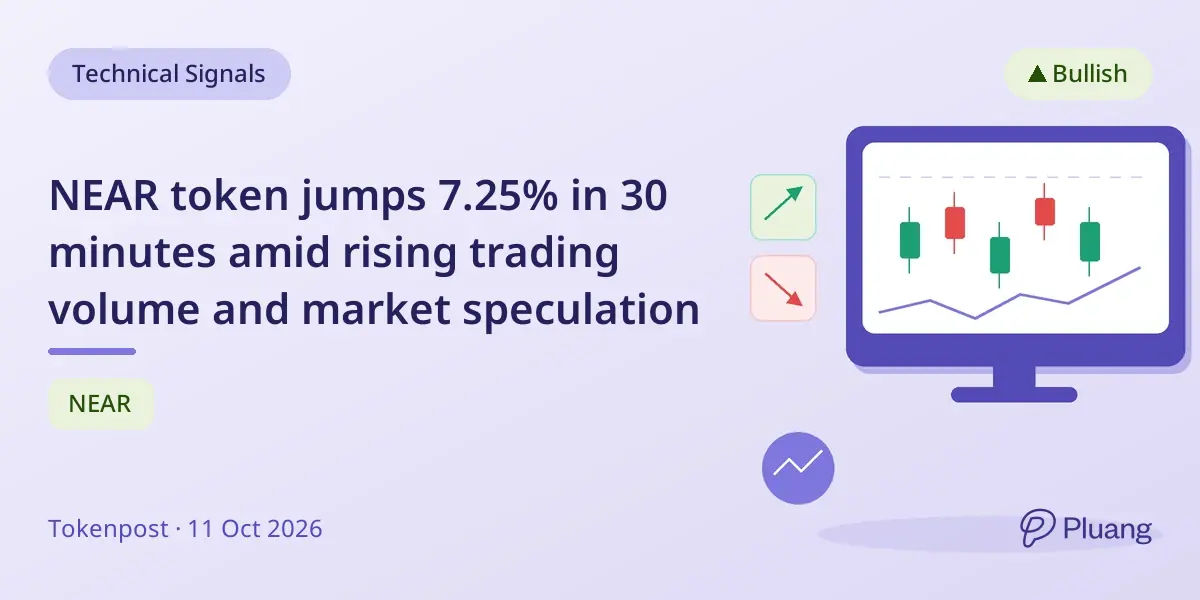 Technical Signals

▲ Bullish

NEAR token jumps 7.25% in 30 minutes amid rising trading volume and market speculation

NEAR

Tokenpost · 11 Oct 2026

Pluang